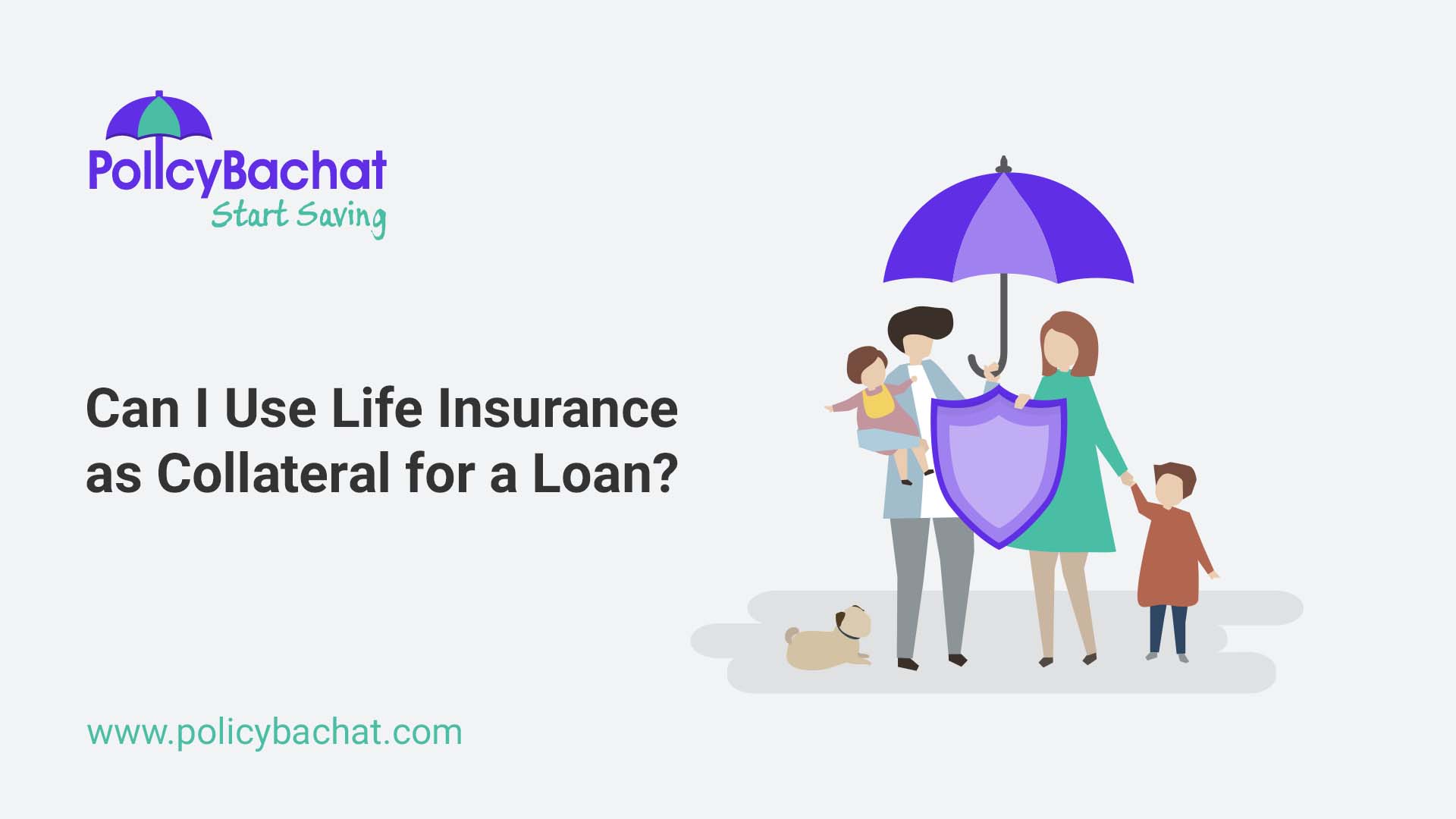 PolicyBachat
Start Saving

Can I Use Life Insurance as Collateral for a Loan?

www.policybachat.com